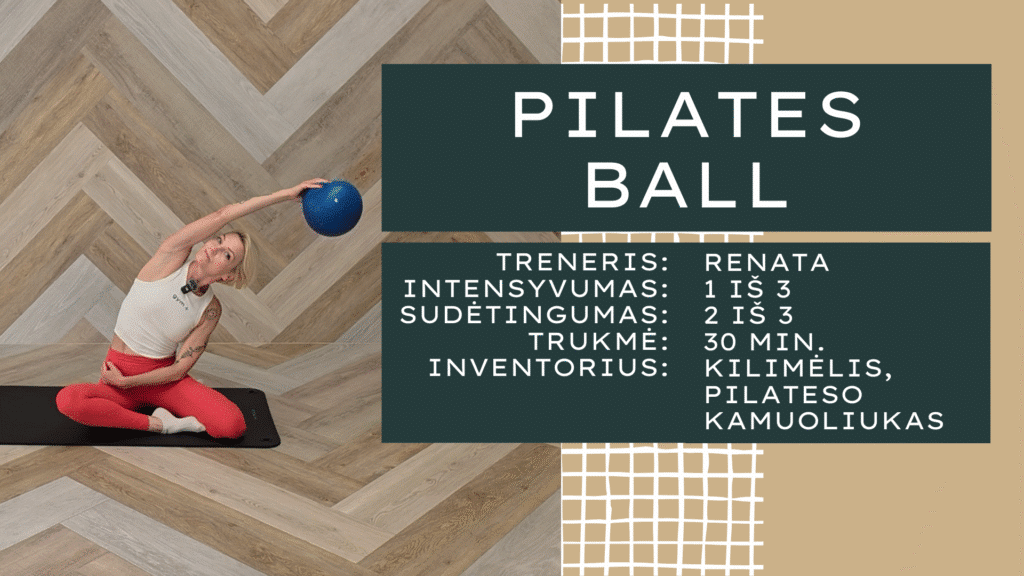 PILATES BALL

TRENERIS: RENATA
INTENSYVUMAS: 1 IŠ 3
SUDĖTINGUMAS: 2 IŠ 3
TRUKMĖ: 30 MIN.
INVENTORIUS: KILIMĖLIS, PILATESO KAMUOLIUKAS